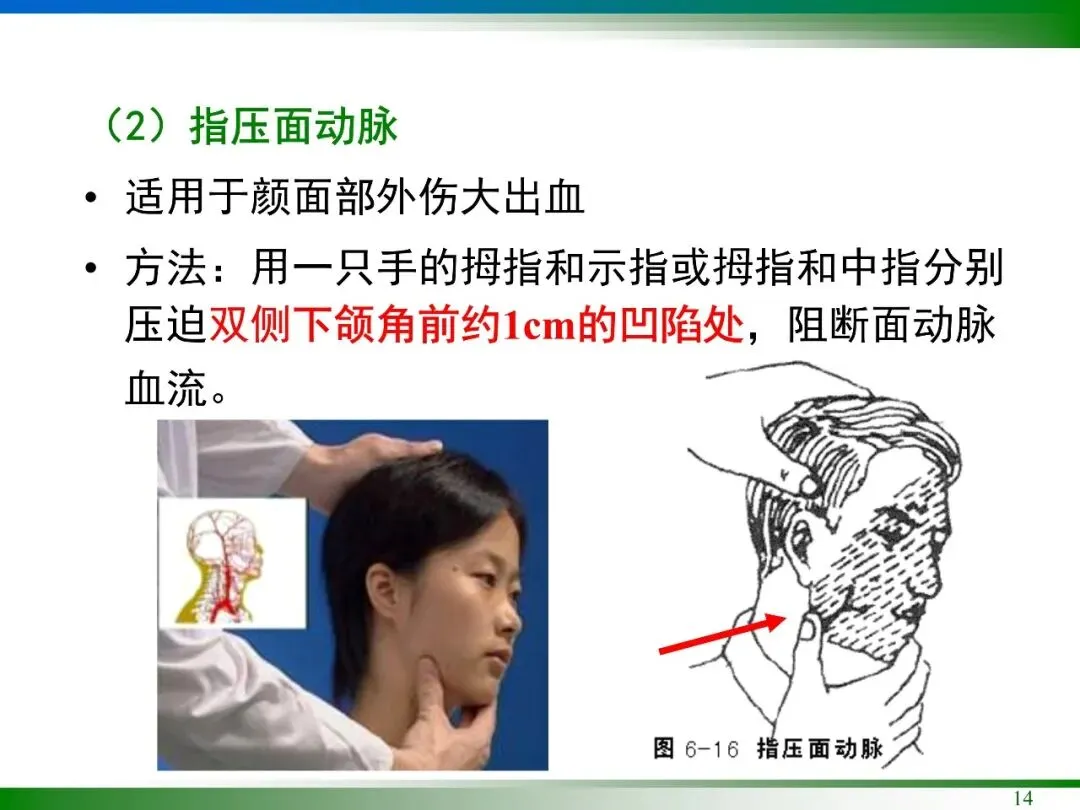 （2）指压面动脉

• 适用于颜面部外伤大出血

• 方法：用一只手的拇指和示指或拇指和中指分别压迫双侧下颌角前约1cm的凹陷处，阻断面动脉血流。

图 6-16 指压面动脉

14